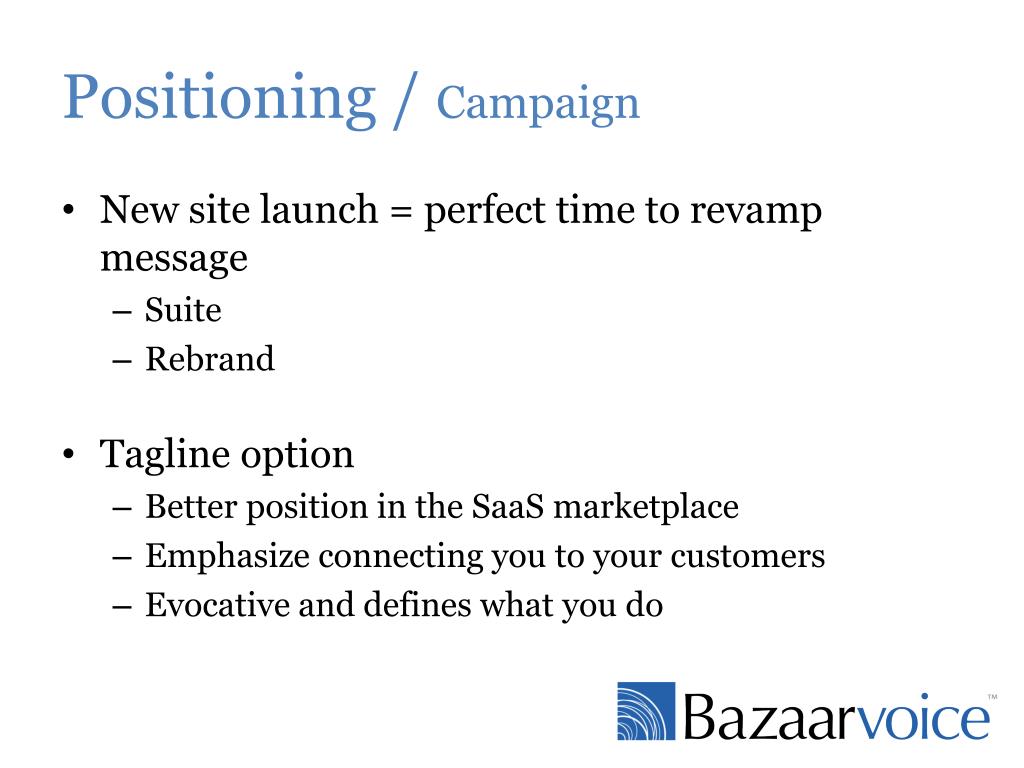 Positioning / Campaign

• New site launch = perfect time to revamp message
  – Suite
  – Rebrand

• Tagline option
  – Better position in the SaaS marketplace
  – Emphasize connecting you to your customers
  – Evocative and defines what you do

Bazaarvoice™